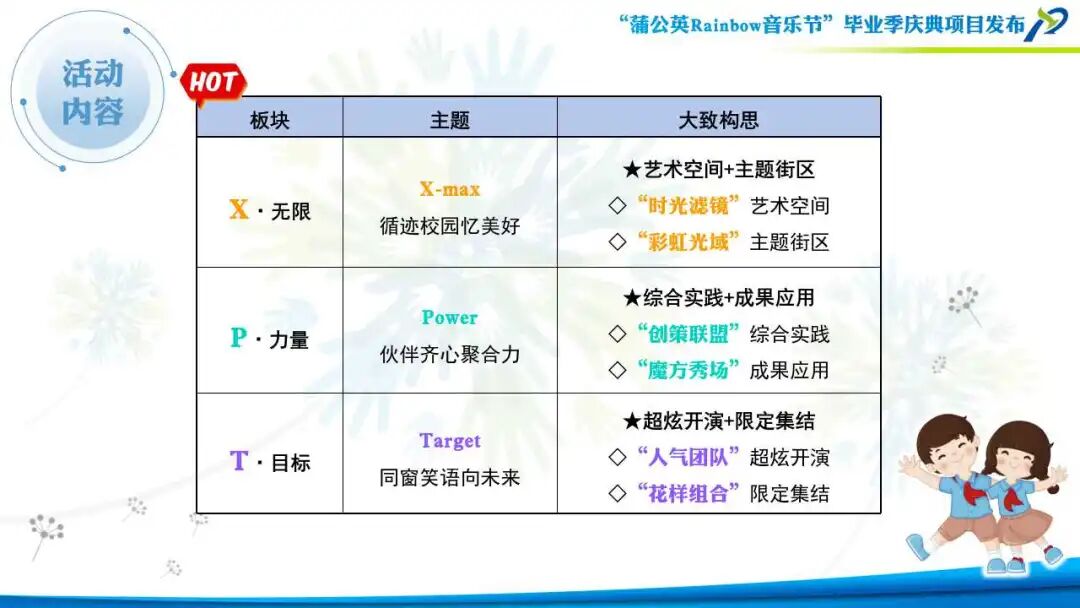 “蒲公英Rainbow音乐节”毕业季庆典项目发布

活动内容

HOT

| 板块 | 主题 | 大致构思 |
|---|---|---|
| X · 无限 | X-max 循迹校园忆美好 | ★艺术空间+主题街区 ◇“时光滤镜”艺术空间 ◇“彩虹光域”主题街区 |
| P · 力量 | Power 伙伴齐心聚合力 | ★综合实践+成果应用 ◇“创策联盟”综合实践 ◇“魔方秀场”成果应用 |
| T · 目标 | Target 同窗笑语向未来 | ★超炫开演+限定集结 ◇“人气团队”超炫开演 ◇“花样组合”限定集结 |